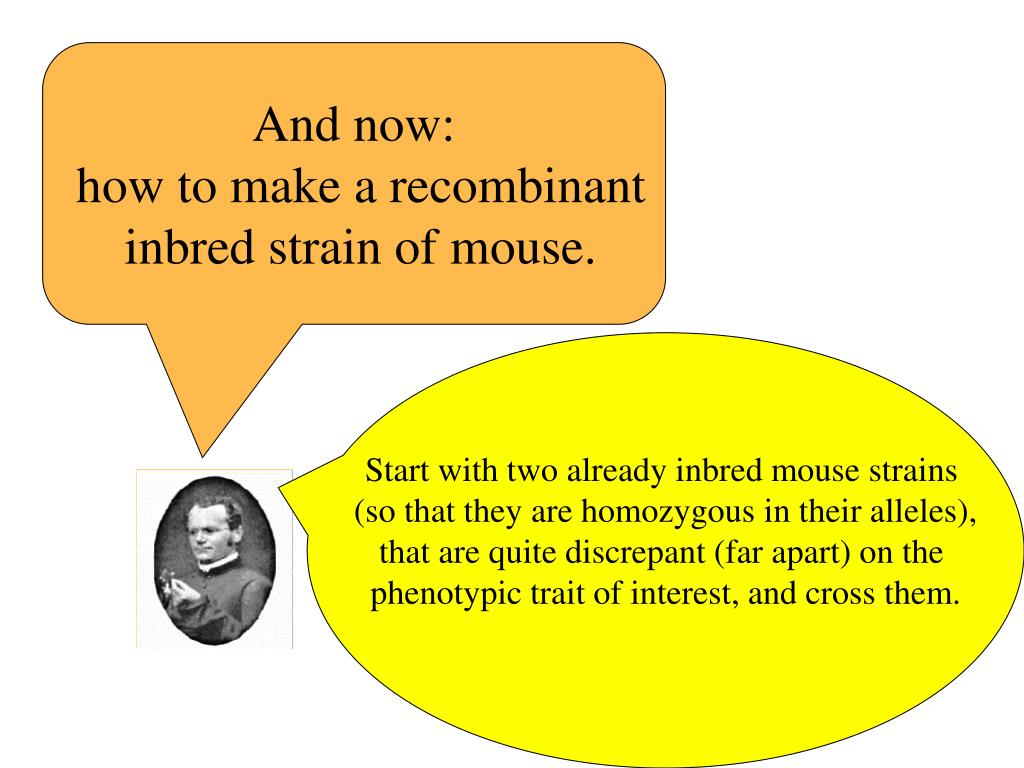 And now:
how to make a recombinant inbred strain of mouse.

Start with two already inbred mouse strains (so that they are homozygous in their alleles), that are quite discrepant (far apart) on the phenotypic trait of interest, and cross them.